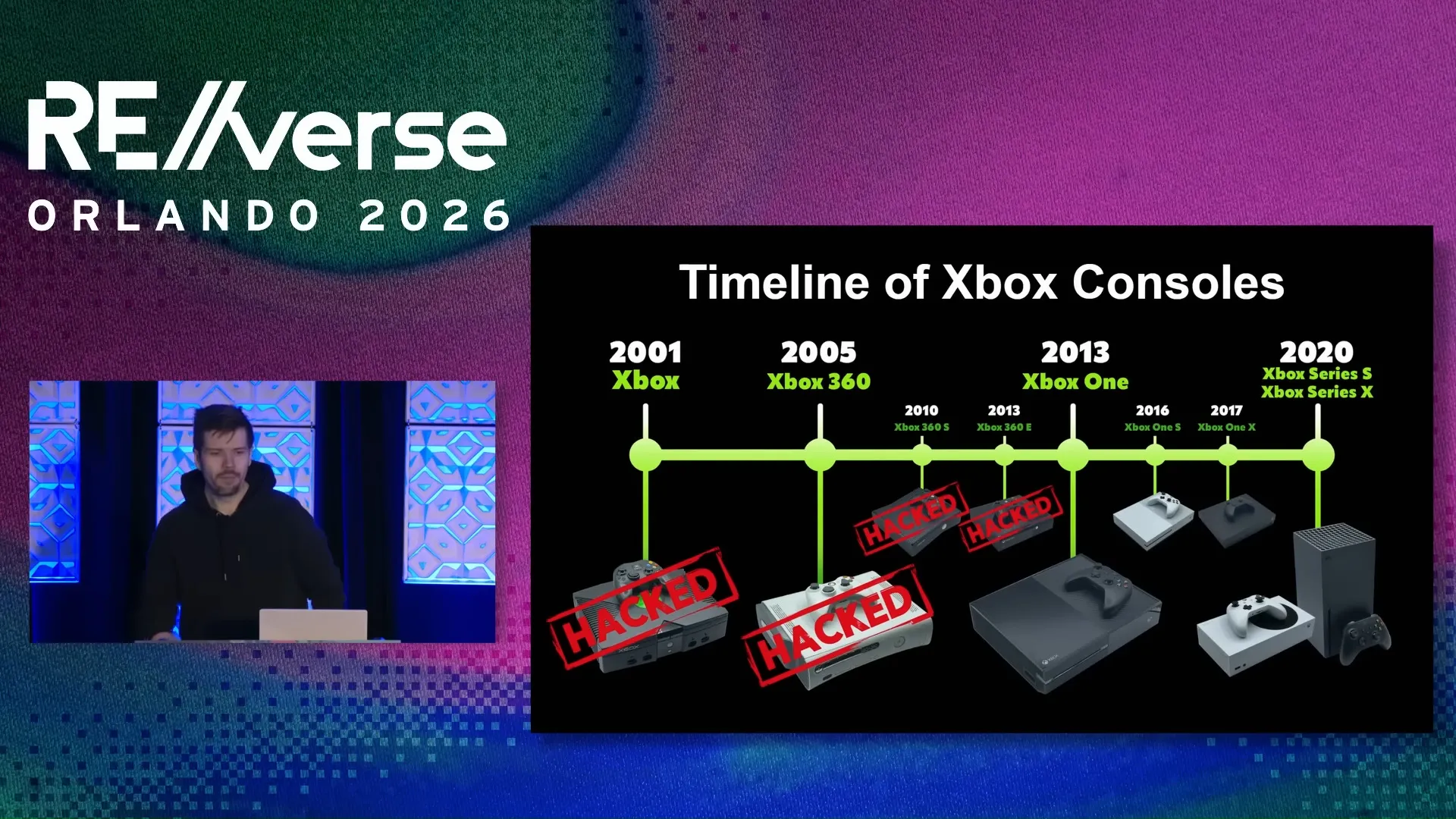 RE//verse
ORLANDO 2026

Timeline of Xbox Consoles

2001
Xbox

2005
Xbox 360

2010
Xbox 360 S

2013
Xbox 360 E

2013
Xbox One

2016
Xbox One S

2017
Xbox One X

2020
Xbox Series S
Xbox Series X

HACKED
HACKED
HACKED
HACKED